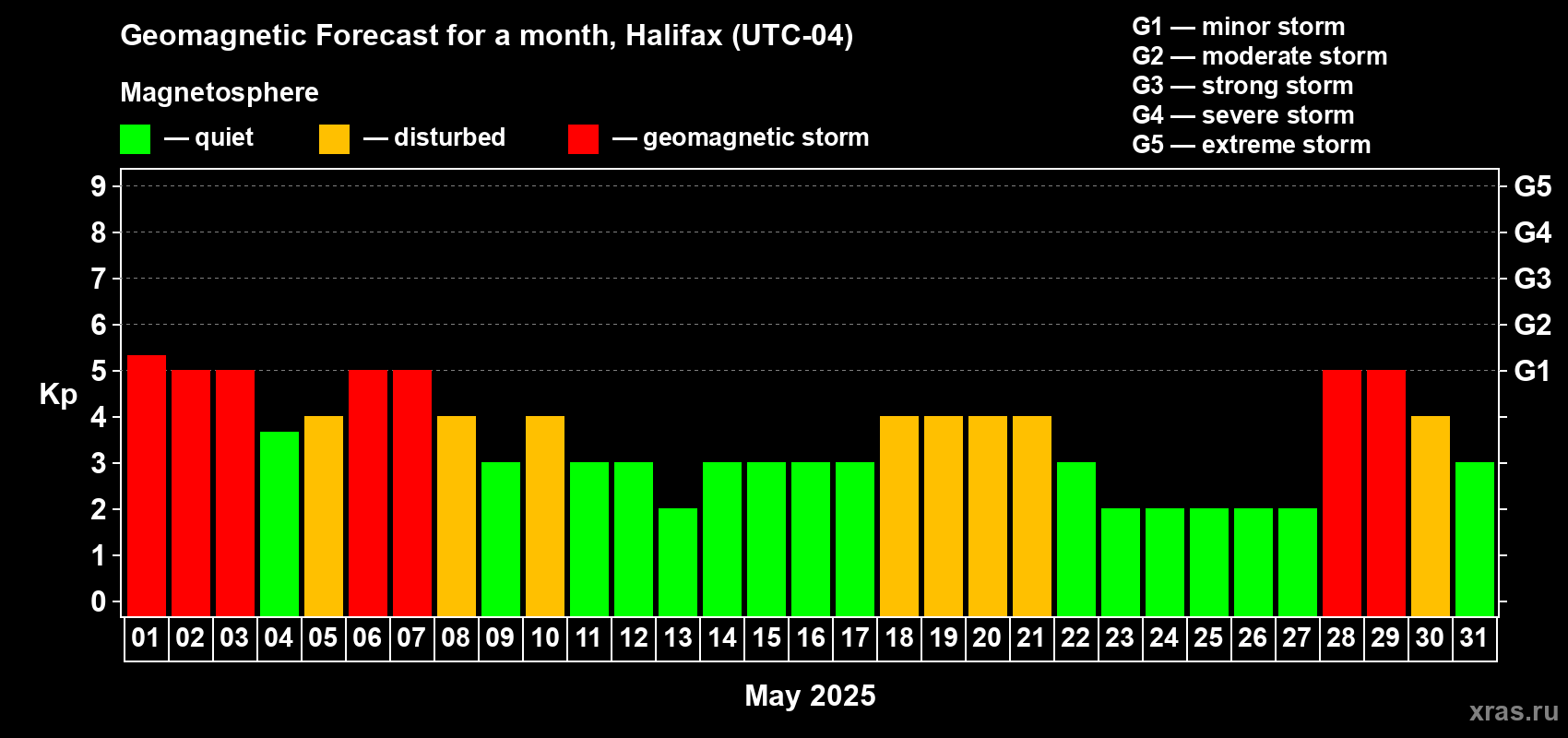 Geomagnetic Forecast for a month, Halifax (UTC-04)

Magnetosphere

— quiet — disturbed — geomagnetic storm

G1 — minor storm
G2 — moderate storm
G3 — strong storm
G4 — severe storm
G5 — extreme storm

Kp

9
8
7
6
5
4
3
2
1
0

G5
G4
G3
G2
G1

01 02 03 04 05 06 07 08 09 10 11 12 13 14 15 16 17 18 19 20 21 22 23 24 25 26 27 28 29 30 31

May 2025

xras.ru